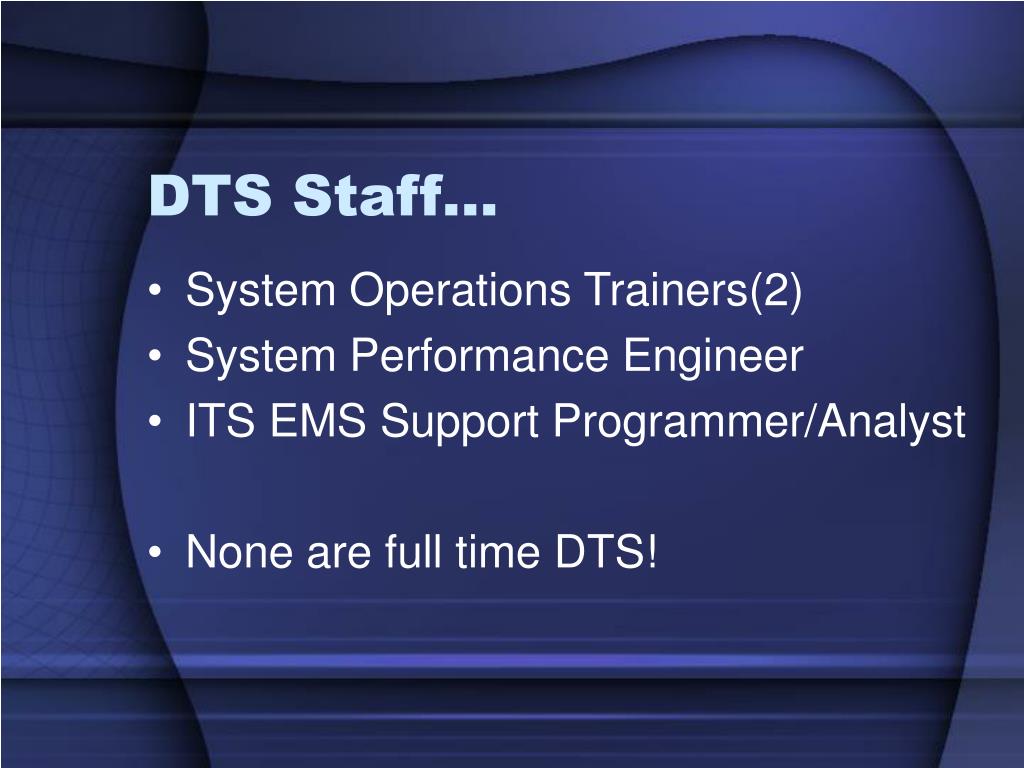 DTS Staff…

• System Operations Trainers(2)
• System Performance Engineer
• ITS EMS Support Programmer/Analyst

• None are full time DTS!